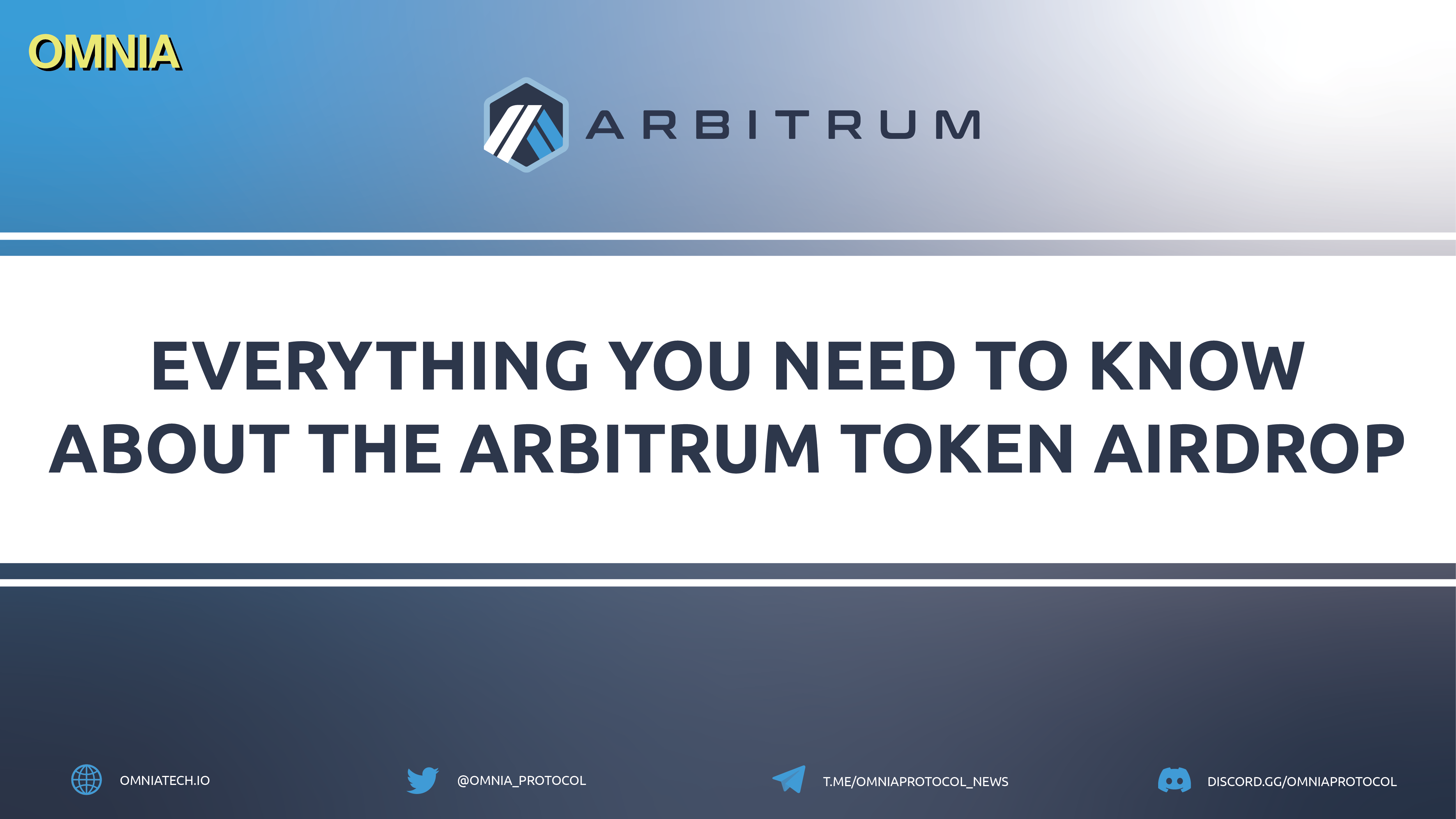 OMNIA

ARBITRUM

EVERYTHING YOU NEED TO KNOW ABOUT THE ARBITRUM TOKEN AIRDROP

OMNIATECH.IO

@OMNIA_PROTOCOL

T.ME/OMNIAPROTOCOL_NEWS

DISCORD.GG/OMNIAPROTOCOL